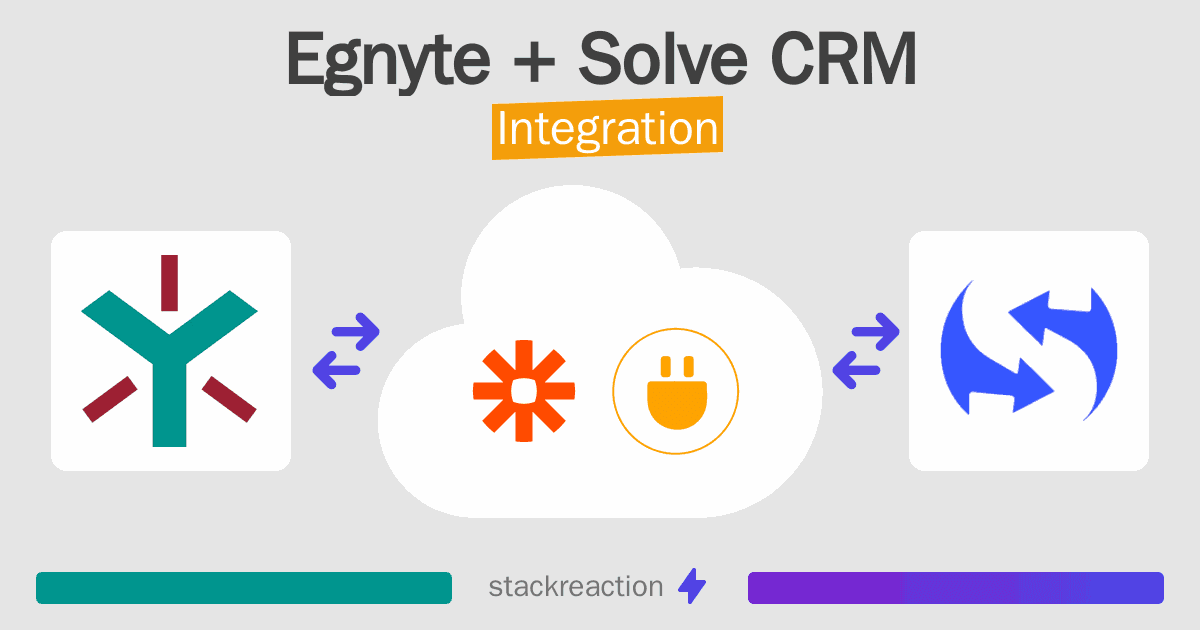 Egnyte + Solve CRM
Integration

stackreaction